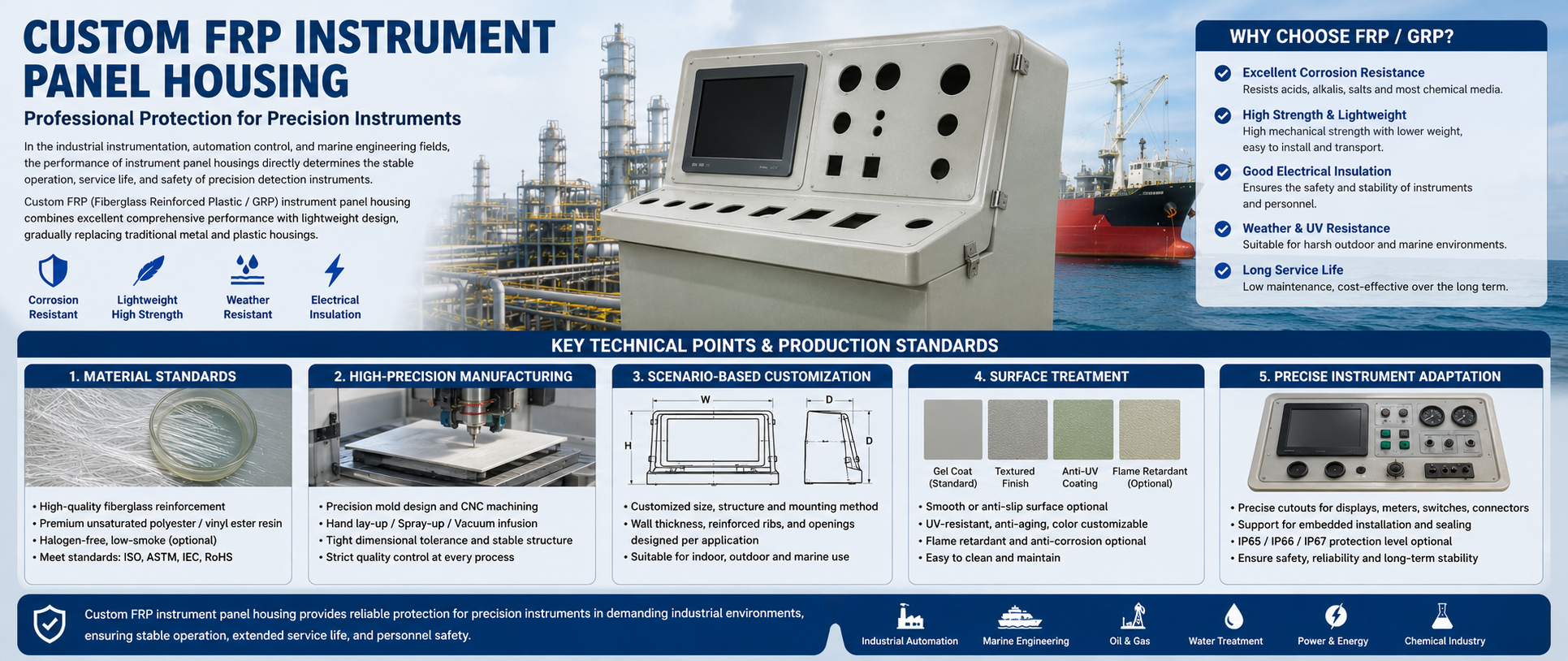 CUSTOM FRP INSTRUMENT PANEL HOUSING

Professional Protection for Precision Instruments

In the industrial instrumentation, automation control, and marine engineering fields, the performance of instrument panel housings directly determines the stable operation, service life, and safety of precision detection instruments.

Custom FRP (Fiberglass Reinforced Plastic / GRP) instrument panel housing combines excellent comprehensive performance with lightweight design, gradually replacing traditional metal and plastic housings.

Corrosion Resistant
Lightweight High Strength
Weather Resistant
Electrical Insulation

WHY CHOOSE FRP / GRP?

Excellent Corrosion Resistance
Resists acids, alkalis, salts and most chemical media.

High Strength & Lightweight
High mechanical strength with lower weight, easy to install and transport.

Good Electrical Insulation
Ensures the safety and stability of instruments and personnel.

Weather & UV Resistance
Suitable for harsh outdoor and marine environments.

Long Service Life
Low maintenance, cost-effective over the long term.

KEY TECHNICAL POINTS & PRODUCTION STANDARDS

1. MATERIAL STANDARDS
• High-quality fiberglass reinforcement
• Premium unsaturated polyester / vinyl ester resin
• Halogen-free, low-smoke (optional)
• Meet standards: ISO, ASTM, IEC, RoHS

2. HIGH-PRECISION MANUFACTURING
• Precision mold design and CNC machining
• Hand lay-up / Spray-up / Vacuum infusion
• Tight dimensional tolerance and stable structure
• Strict quality control at every process

3. SCENARIO-BASED CUSTOMIZATION
W
H
D
D
• Customized size, structure and mounting method
• Wall thickness, reinforced ribs, and openings designed per application
• Suitable for indoor, outdoor and marine use

4. SURFACE TREATMENT
Gel Coat (Standard)
Textured Finish
Anti-UV Coating
Flame Retardant (Optional)
• Smooth or anti-slip surface optional
• UV-resistant, anti-aging, color customizable
• Flame retardant and anti-corrosion optional
• Easy to clean and maintain

5. PRECISE INSTRUMENT ADAPTATION
• Precise cutouts for displays, meters, switches, connectors
• Support for embedded installation and sealing
• IP65 / IP66 / IP67 protection level optional
• Ensure safety, reliability and long-term stability

Custom FRP instrument panel housing provides reliable protection for precision instruments in demanding industrial environments, ensuring stable operation, extended service life, and personnel safety.

Industrial Automation
Marine Engineering
Oil & Gas
Water Treatment
Power & Energy
Chemical Industry